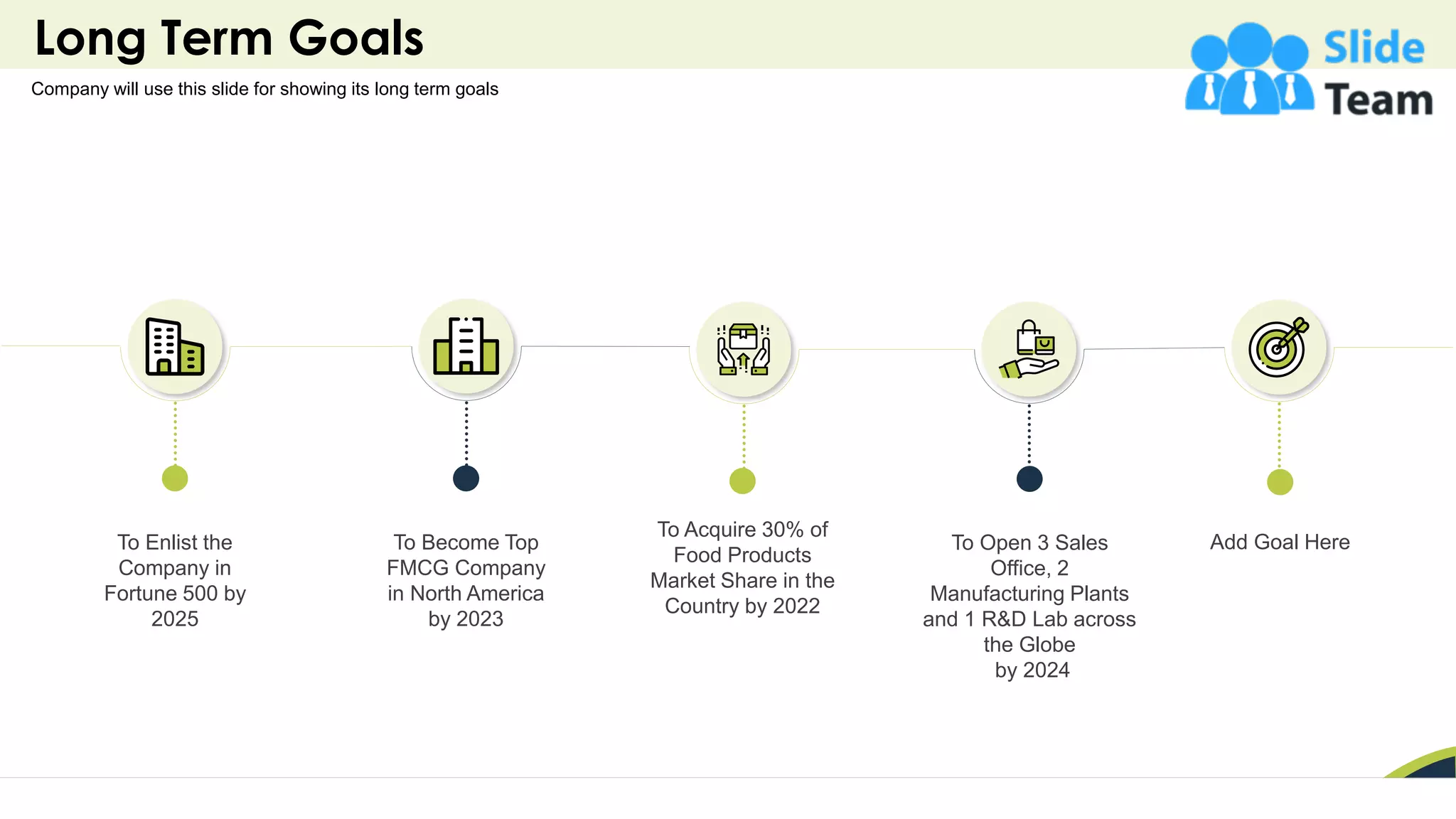 Long Term Goals

Company will use this slide for showing its long term goals

Slide Team

To Enlist the Company in Fortune 500 by 2025

To Become Top FMCG Company in North America by 2023

To Acquire 30% of Food Products Market Share in the Country by 2022

To Open 3 Sales Office, 2 Manufacturing Plants and 1 R&D Lab across the Globe by 2024

Add Goal Here